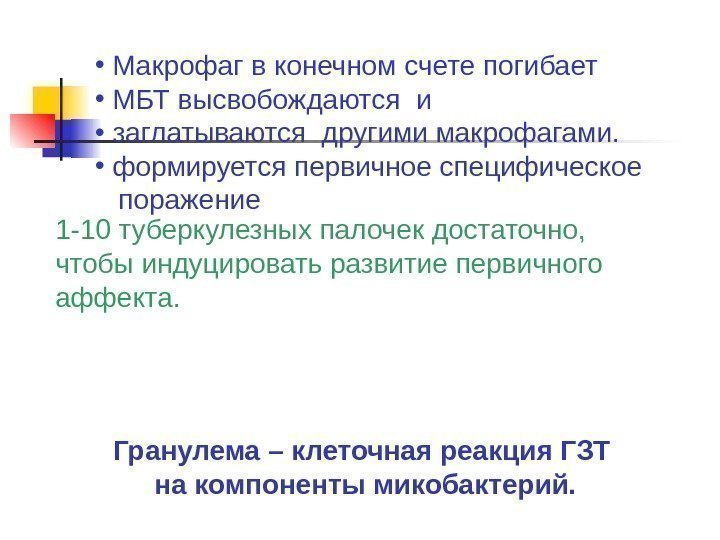 • Макрофаг в конечном счете погибает
• МБТ высвобождаются и
• заглатываются другими макрофагами.
• формируется первичное специфическое поражение

1-10 туберкулезных палочек достаточно, чтобы индуцировать развитие первичного аффекта.

Гранулема – клеточная реакция ГЗТ на компоненты микобактерий.